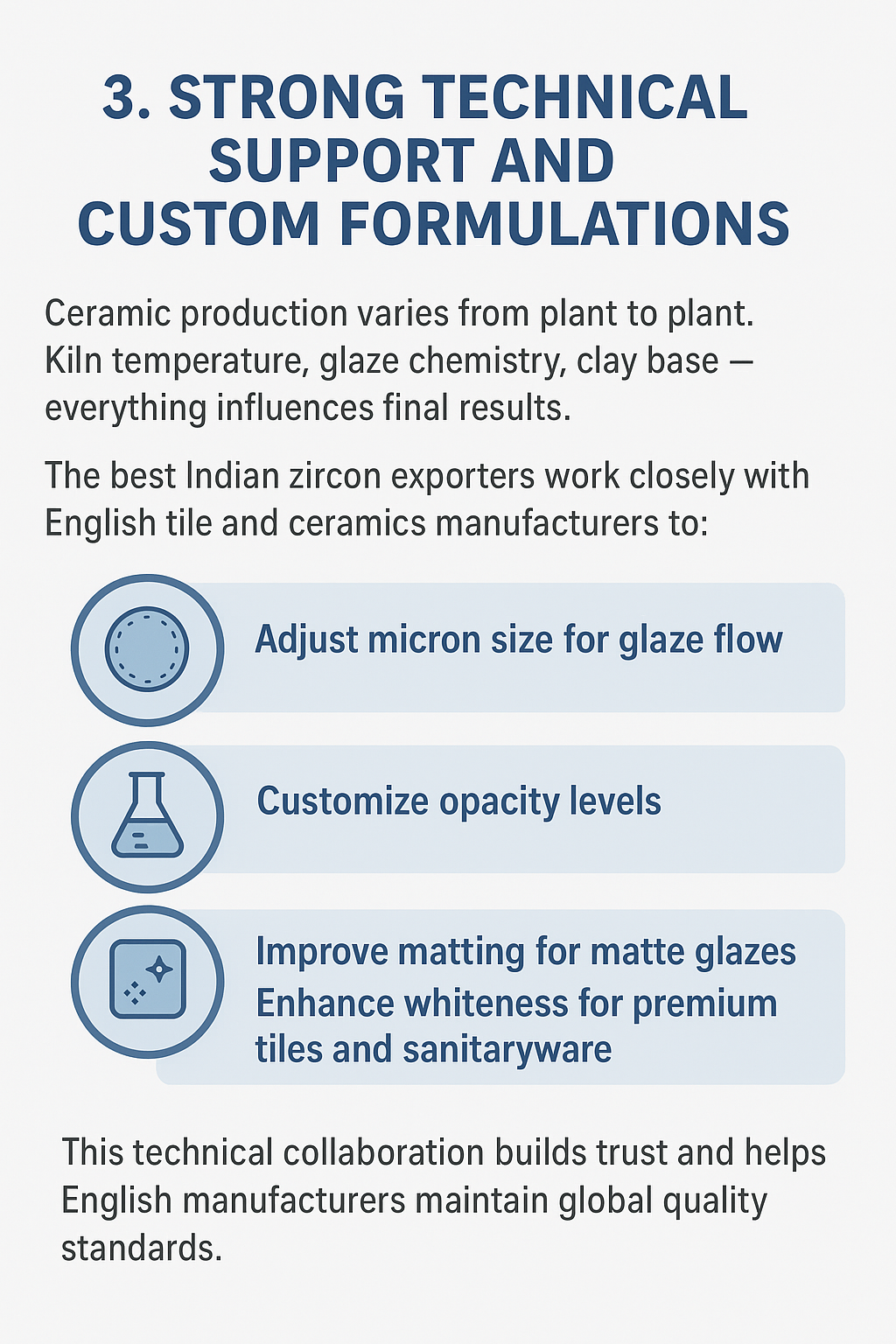 3. STRONG TECHNICAL SUPPORT AND CUSTOM FORMULATIONS

Ceramic production varies from plant to plant. Kiln temperature, glaze chemistry, clay base — everything influences final results.

The best Indian zircon exporters work closely with English tile and ceramics manufacturers to:

Adjust micron size for glaze flow

Customize opacity levels

Improve matting for matte glazes
Enhance whiteness for premium tiles and sanitaryware

This technical collaboration builds trust and helps English manufacturers maintain global quality standards.